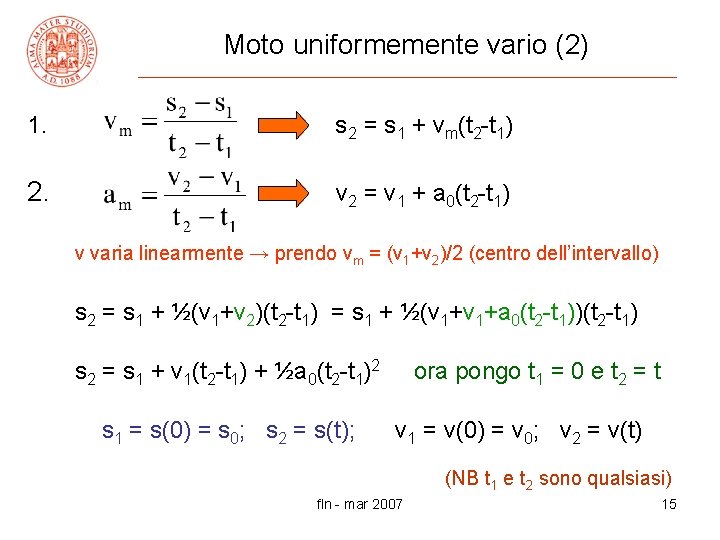 ALMA MATER STUDIORUM A.D. 1088

Moto uniformemente vario (2)

1. $v_m = \frac{s_2 - s_1}{t_2 - t_1}$ $s_2 = s_1 + v_m(t_2-t_1)$

2. $a_m = \frac{v_2 - v_1}{t_2 - t_1}$ $v_2 = v_1 + a_0(t_2-t_1)$

v varia linearmente → prendo $v_m = (v_1+v_2)/2$ (centro dell'intervallo)

$s_2 = s_1 + ½(v_1+v_2)(t_2-t_1) = s_1 + ½(v_1+v_1+a_0(t_2-t_1))(t_2-t_1)$

$s_2 = s_1 + v_1(t_2-t_1) + ½a_0(t_2-t_1)^2$ ora pongo $t_1 = 0$ e $t_2 = t$

$s_1 = s(0) = s_0$; $s_2 = s(t)$; $v_1 = v(0) = v_0$; $v_2 = v(t)$

(NB $t_1$ e $t_2$ sono qualsiasi)

fln - mar 2007 15